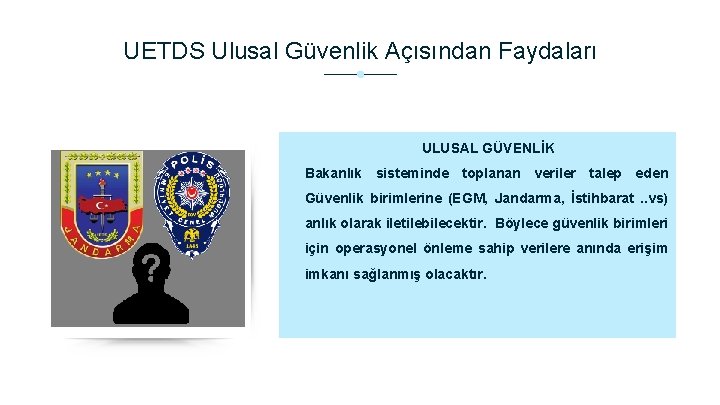 UETDS Ulusal Güvenlik Açısından Faydaları

JANDARMA

POLİS
EMNİYET GENEL MÜDÜRLÜĞÜ
1845

?

ULUSAL GÜVENLİK

Bakanlık sisteminde toplanan veriler talep eden Güvenlik birimlerine (EGM, Jandarma, İstihbarat ..vs) anlık olarak iletilebilecektir. Böylece güvenlik birimleri için operasyonel önleme sahip verilere anında erişim imkanı sağlanmış olacaktır.